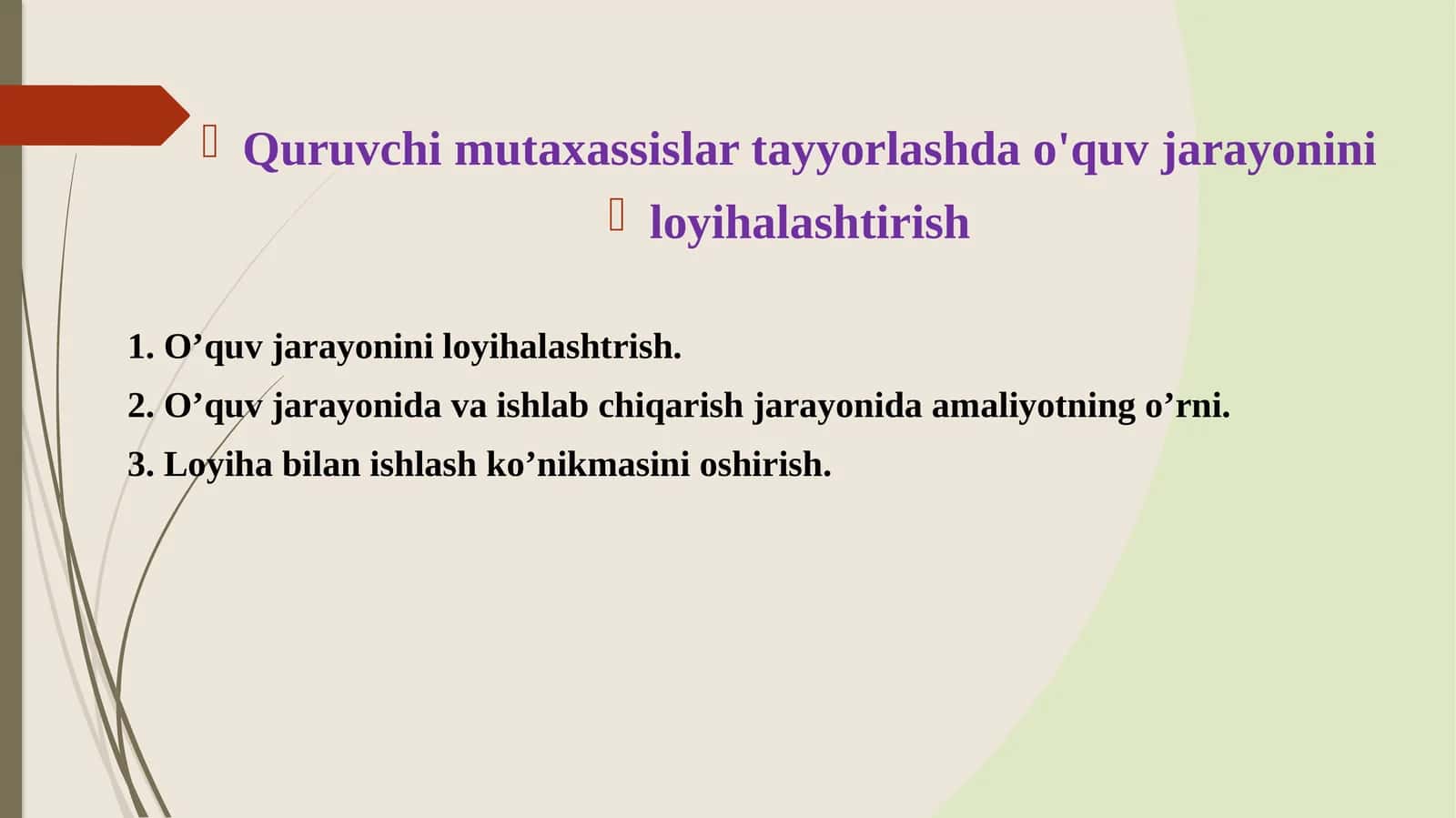 Quruvchi mutaxassislar tayyorlashda o'quv jarayonini

loyihalashtirish

1. O’quv jarayonini loyihalashtrish.

2. O’quv jarayonida va ishlab chiqarish jarayonida amaliyotning o’rni.

3. Loyiha bilan ishlash ko’nikmasini oshirish.